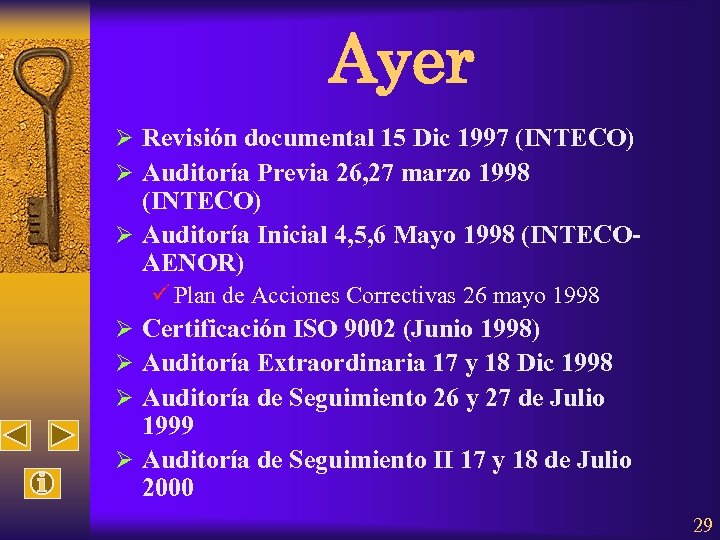 Ayer

➢ Revisión documental 15 Dic 1997 (INTECO)
➢ Auditoría Previa 26,27 marzo 1998 (INTECO)
➢ Auditoría Inicial 4,5,6 Mayo 1998 (INTECO-AENOR)
✓ Plan de Acciones Correctivas 26 mayo 1998
➢ Certificación ISO 9002 (Junio 1998)
➢ Auditoría Extraordinaria 17 y 18 Dic 1998
➢ Auditoría de Seguimiento 26 y 27 de Julio 1999
➢ Auditoría de Seguimiento II 17 y 18 de Julio 2000

29